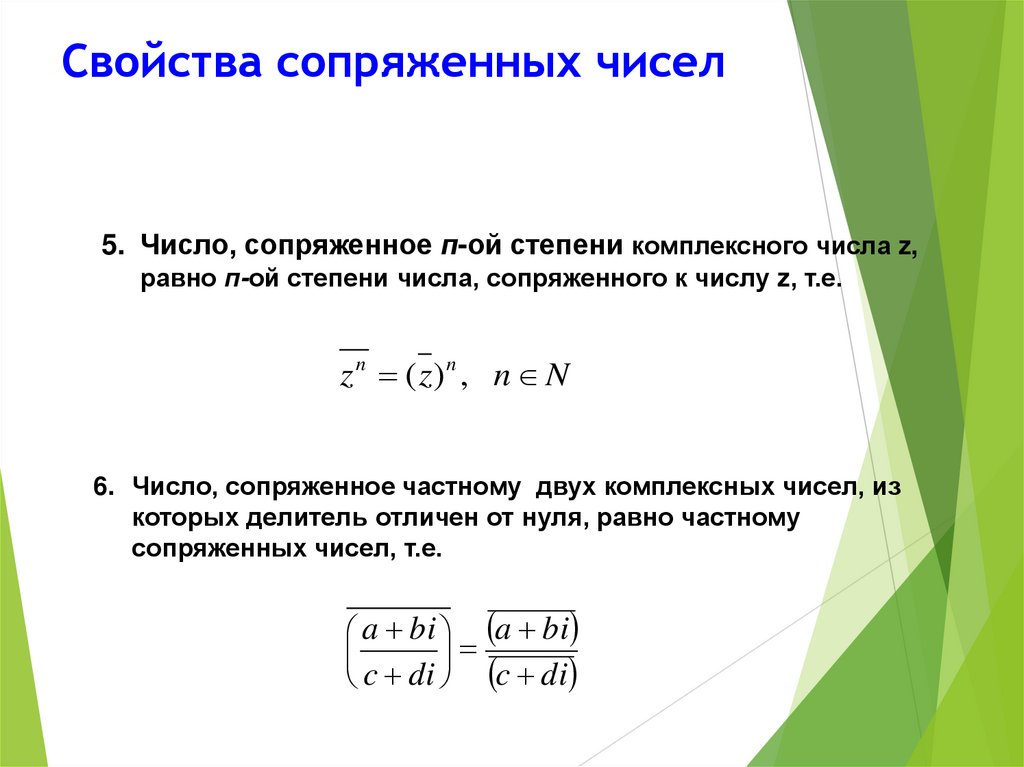 Свойства сопряженных чисел

5. Число, сопряженное n-ой степени комплексного числа z, равно n-ой степени числа, сопряженного к числу z, т.е.

$\overline{z^n} = (\overline{z})^n, \quad n \in N$

6. Число, сопряженное частному двух комплексных чисел, из которых делитель отличен от нуля, равно частному сопряженных чисел, т.е.

$\overline{\left(\frac{a+bi}{c+di}\right)} = \frac{\overline{(a+bi)}}{\overline{(c+di)}}$